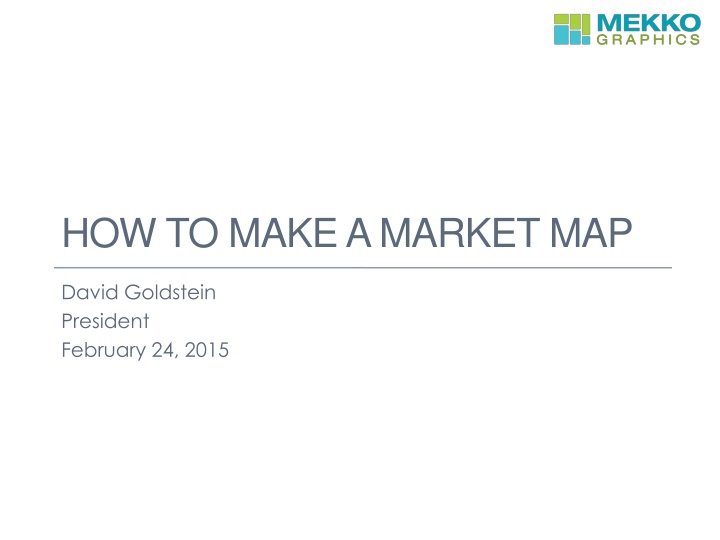 MEKKO GRAPHICS

HOW TO MAKE A MARKET MAP

David Goldstein
President
February 24, 2015